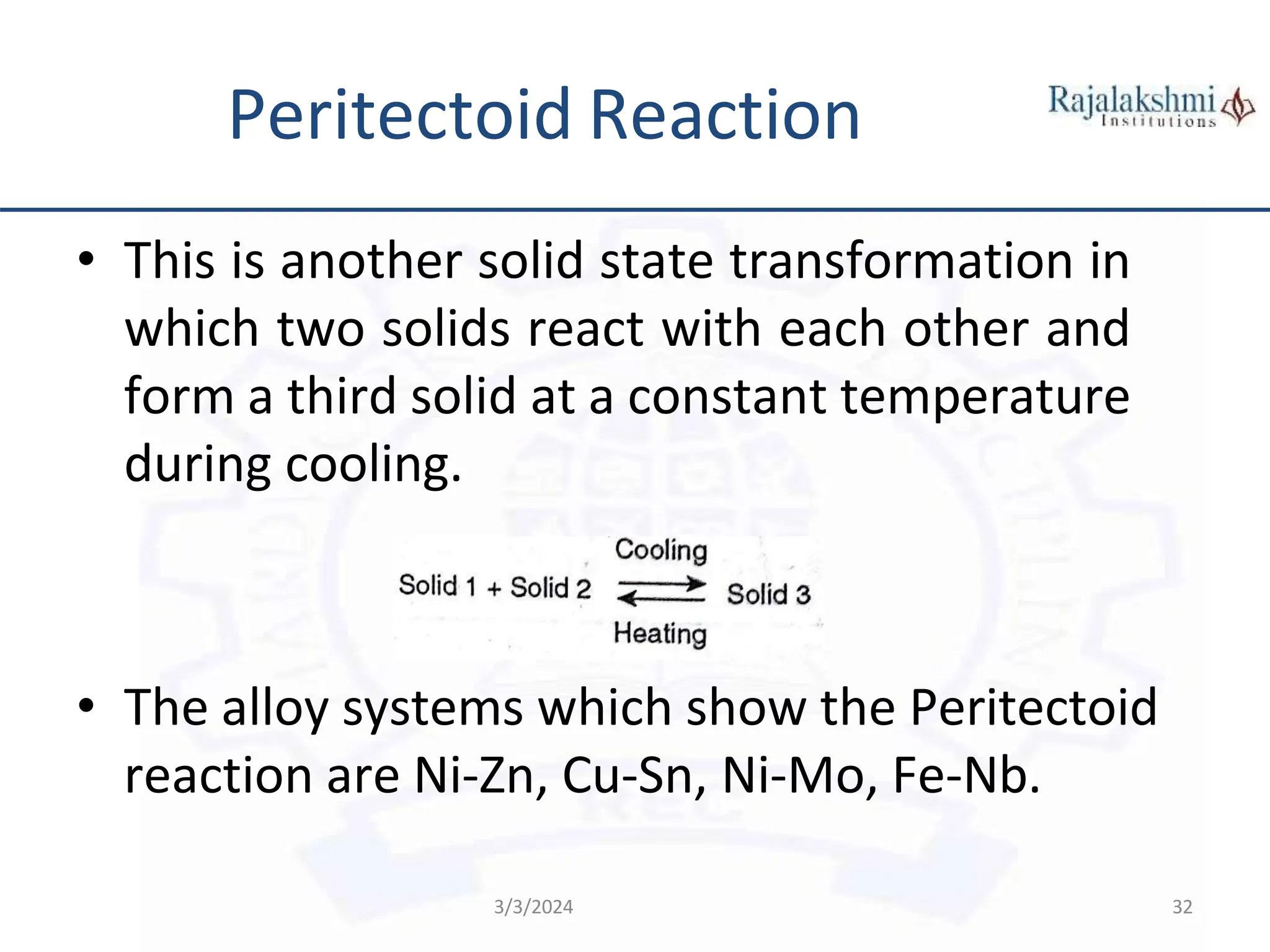 Peritectoid Reaction

Rajalakshmi Institutions

• This is another solid state transformation in which two solids react with each other and form a third solid at a constant temperature during cooling.

Solid 1 + Solid 2 $\underset{\text{Heating}}{\overset{\text{Cooling}}{\rightleftharpoons}}$ Solid 3

• The alloy systems which show the Peritectoid reaction are Ni-Zn, Cu-Sn, Ni-Mo, Fe-Nb.

3/3/2024

32